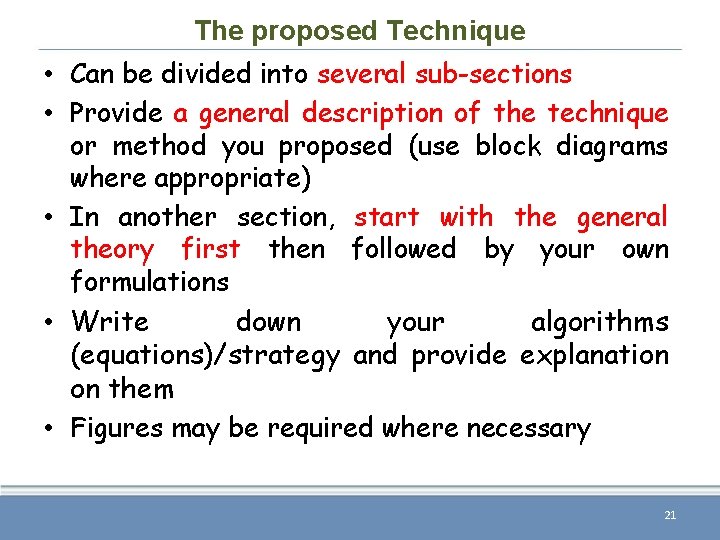 The proposed Technique

• Can be divided into several sub-sections
• Provide a general description of the technique or method you proposed (use block diagrams where appropriate)
• In another section, start with the general theory first then followed by your own formulations
• Write down your algorithms (equations)/strategy and provide explanation on them
• Figures may be required where necessary

21